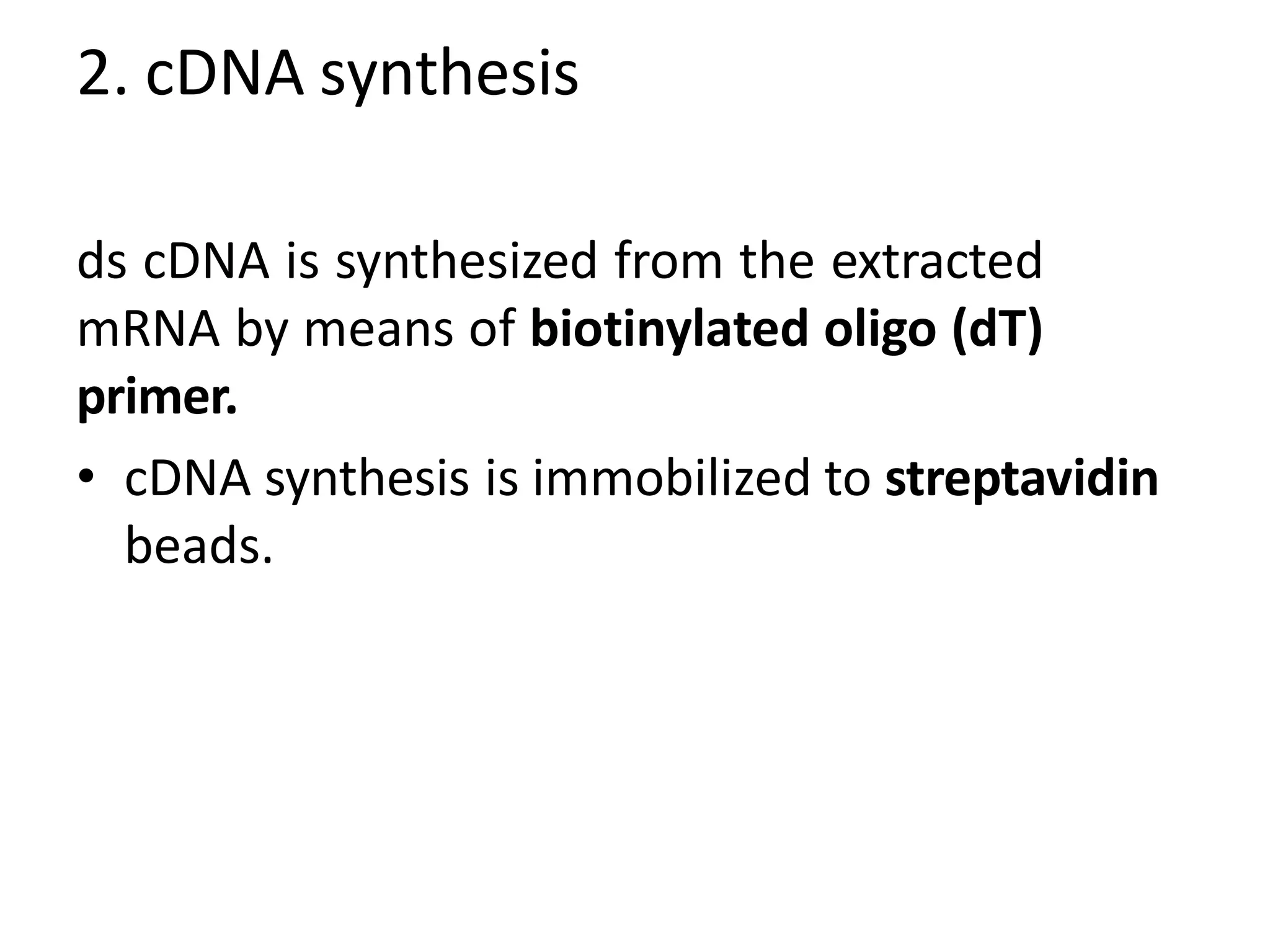 2. cDNA synthesis

ds cDNA is synthesized from the extracted mRNA by means of biotinylated oligo (dT) primer.

• cDNA synthesis is immobilized to streptavidin beads.